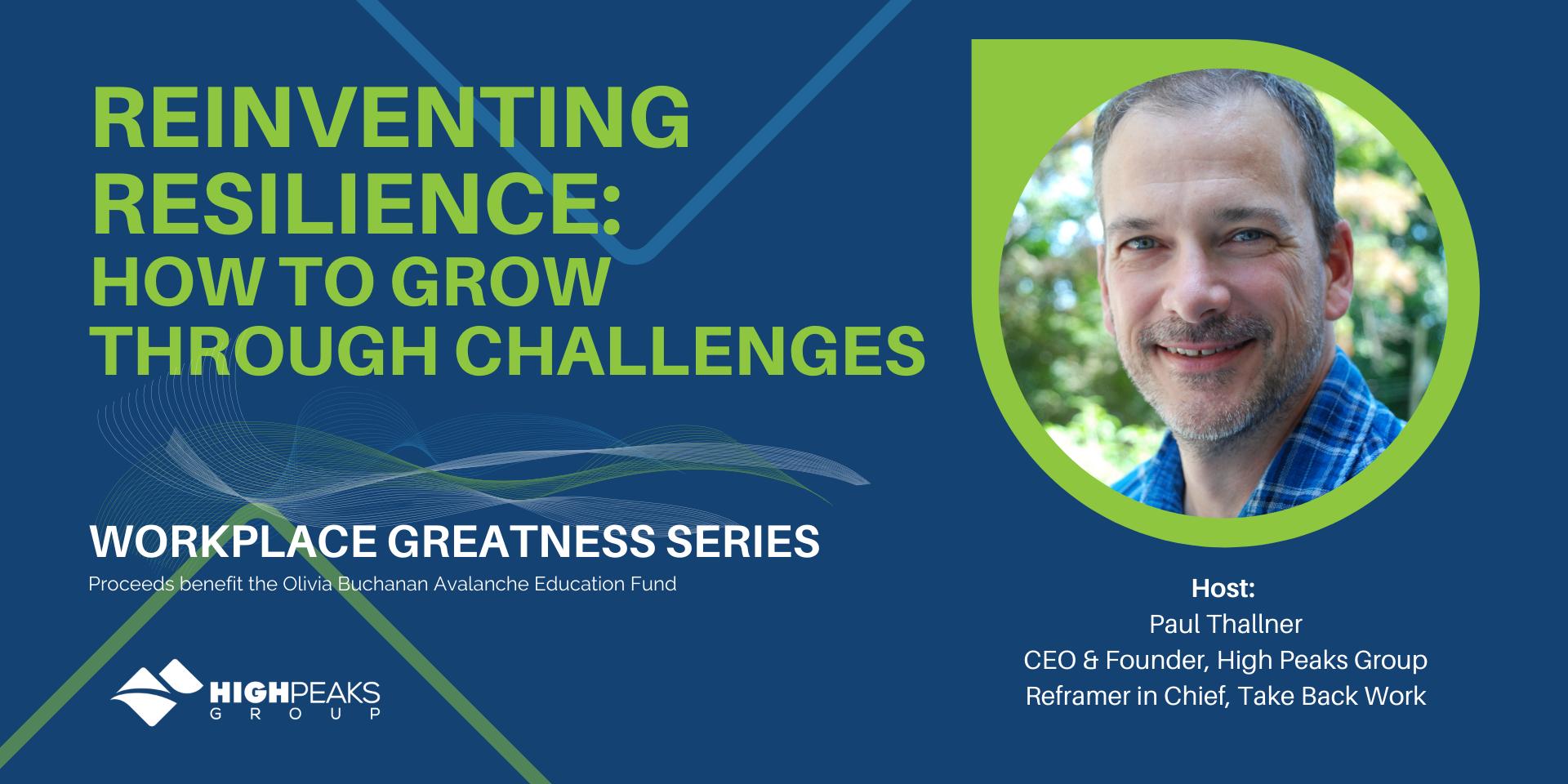 REINVENTING RESILIENCE: HOW TO GROW THROUGH CHALLENGES

WORKPLACE GREATNESS SERIES

Proceeds benefit the Olivia Buchanan Avalanche Education Fund

HIGHPEAKS GROUP

Host:
Paul Thallner
CEO & Founder, High Peaks Group
Reframer in Chief, Take Back Work